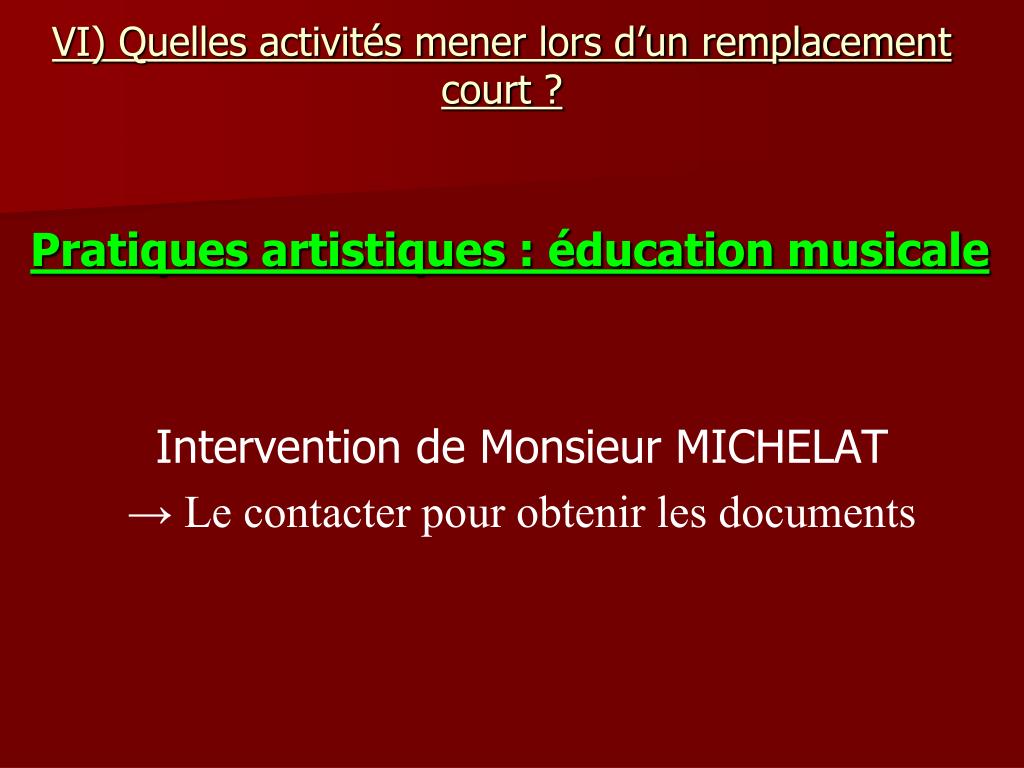 VI) Quelles activités mener lors d’un remplacement court ?

Pratiques artistiques : éducation musicale

Intervention de Monsieur MICHELAT
→ Le contacter pour obtenir les documents